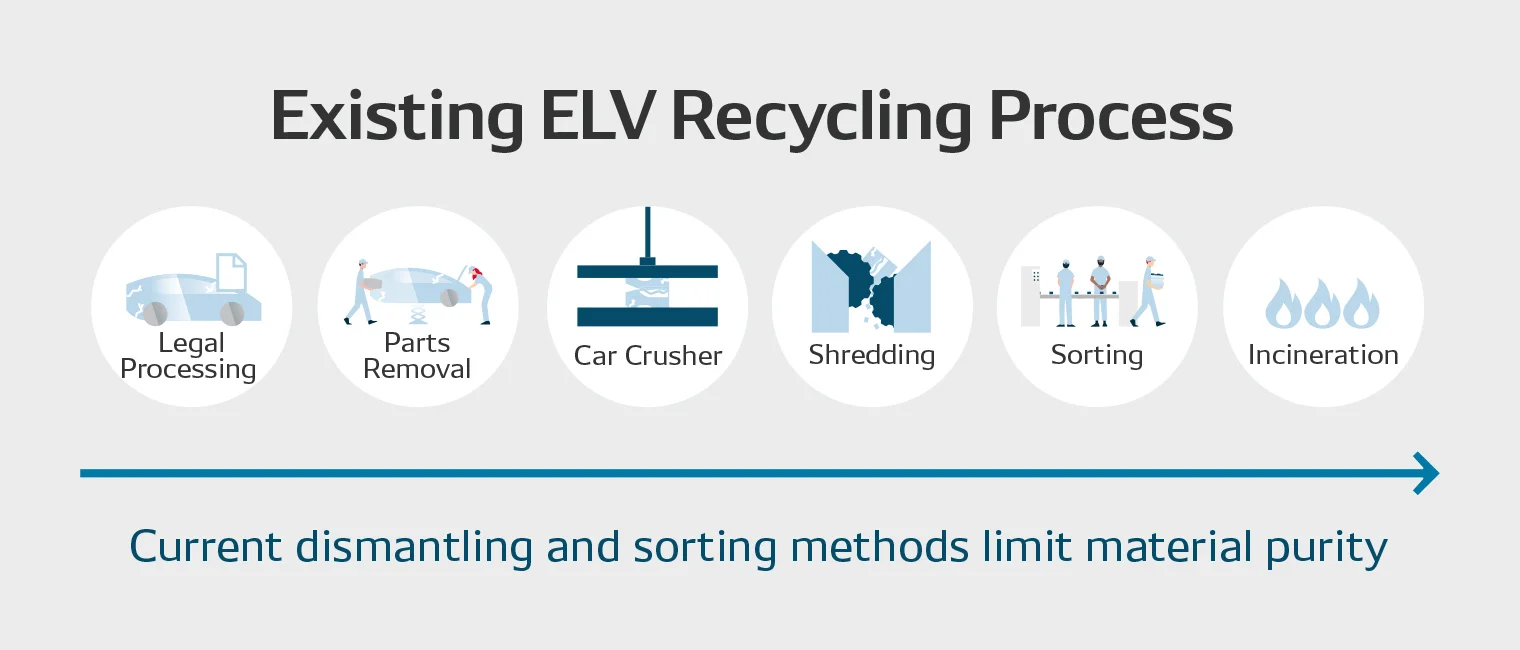 Existing ELV Recycling Process

Legal Processing

Parts Removal

Car Crusher

Shredding

Sorting

Incineration

Current dismantling and sorting methods limit material purity